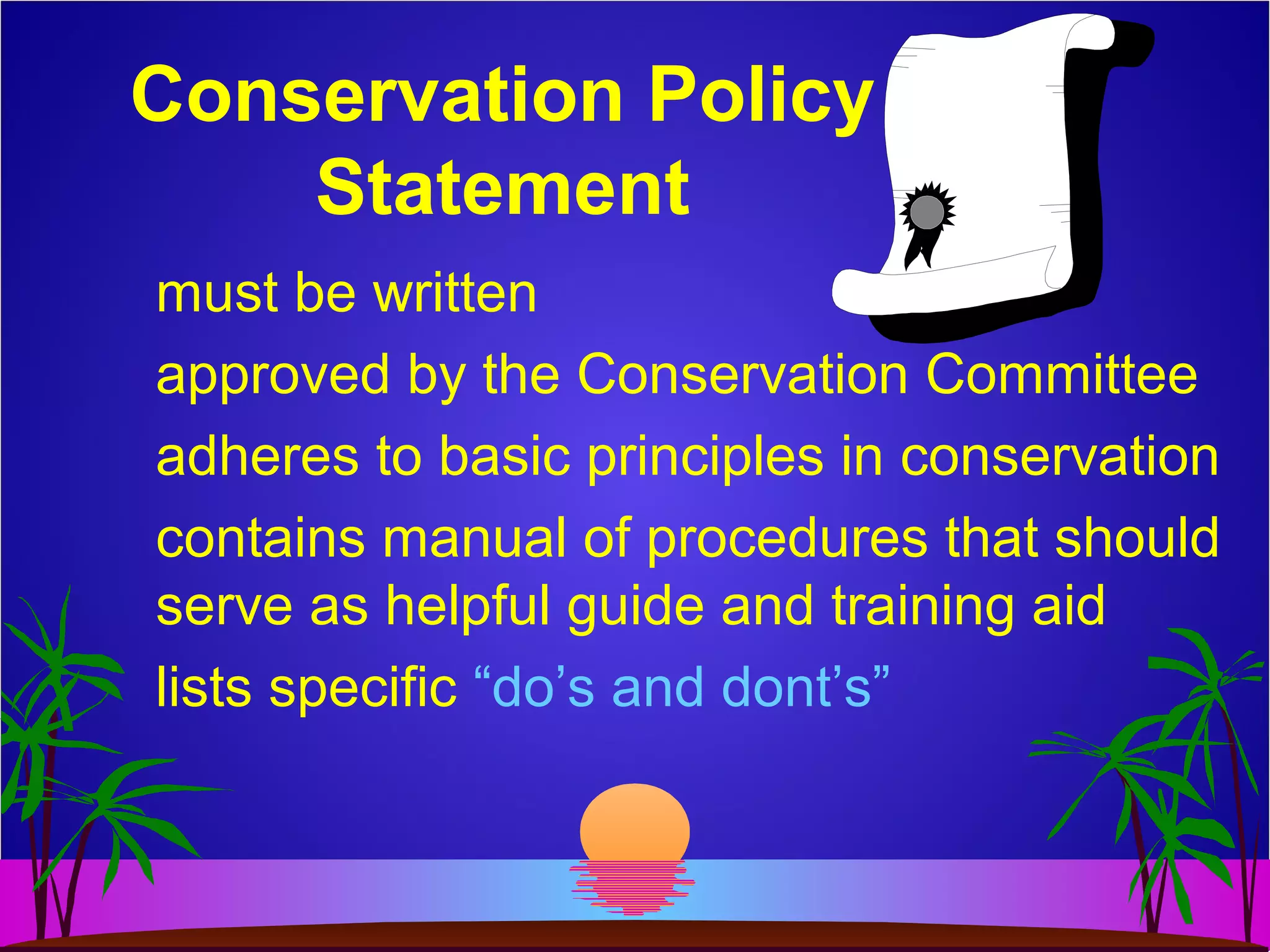 Conservation Policy Statement

must be written

approved by the Conservation Committee

adheres to basic principles in conservation

contains manual of procedures that should serve as helpful guide and training aid

lists specific “do’s and dont’s”